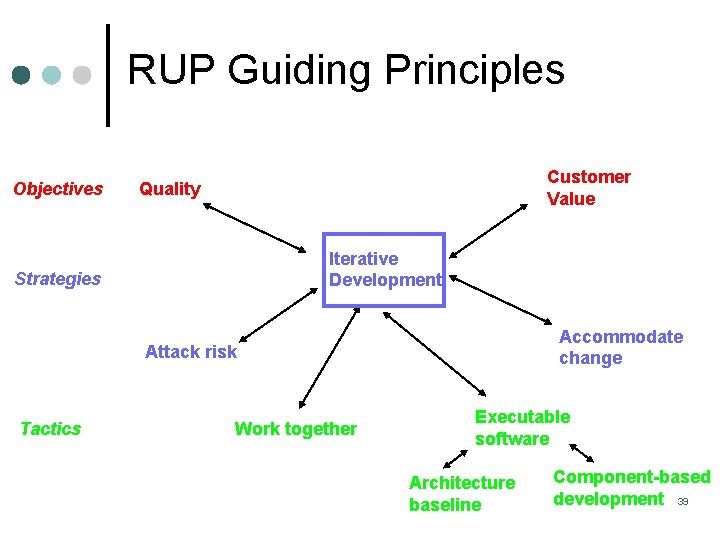 RUP Guiding Principles

Objectives

Quality

Customer
Value

Strategies

Iterative
Development

Attack risk

Accommodate
change

Tactics

Work together

Executable
software

Architecture
baseline

Component-based
development

39